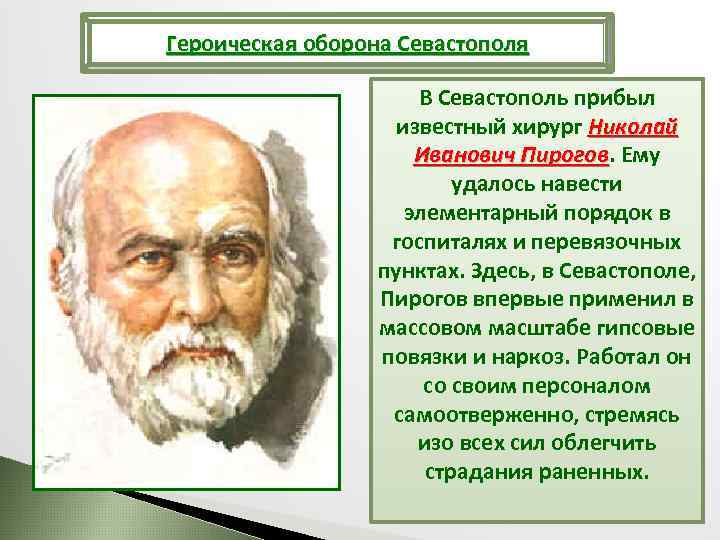 Героическая оборона Севастополя

В Севастополь прибыл известный хирург Николай Иванович Пирогов. Ему удалось навести элементарный порядок в госпиталях и перевязочных пунктах. Здесь, в Севастополе, Пирогов впервые применил в массовом масштабе гипсовые повязки и наркоз. Работал он со своим персоналом самоотверженно, стремясь изо всех сил облегчить страдания раненных.